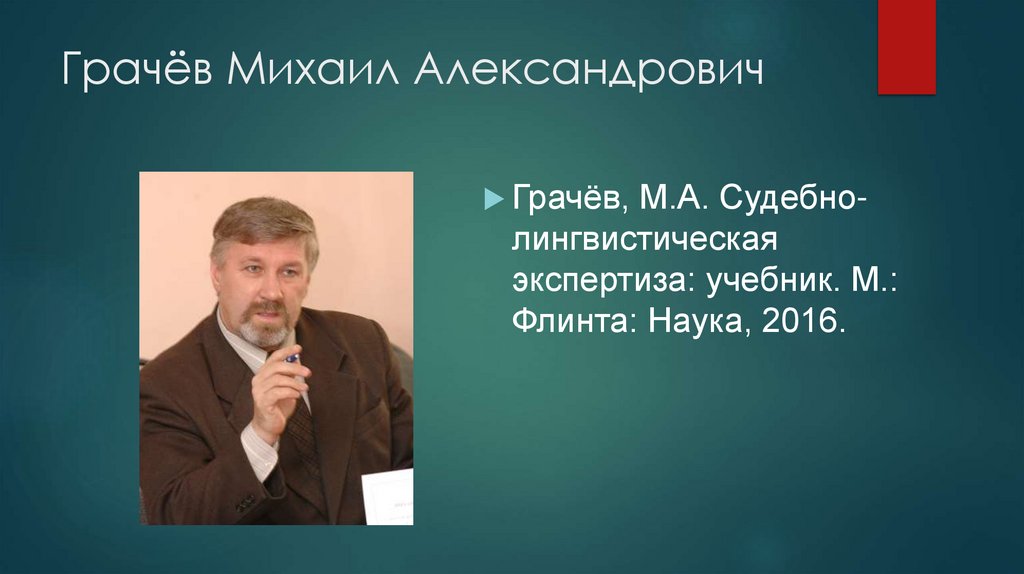 Грачёв Михаил Александрович

Грачёв, М.А. Судебно-лингвистическая экспертиза: учебник. М.: Флинта: Наука, 2016.